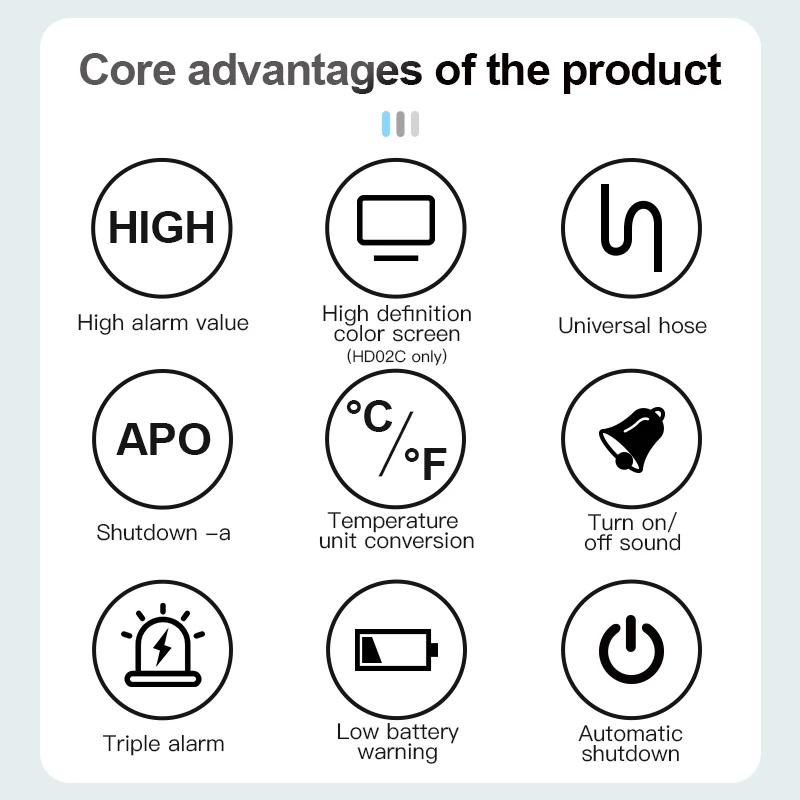 Core advantages of the product

HIGH

High alarm value

High definition color screen
(HD02C only)

Universal hose

APO

Shutdown –a

°C/°F

Temperature unit conversion

Turn on/ off sound

Triple alarm

Low battery warning

Automatic shutdown